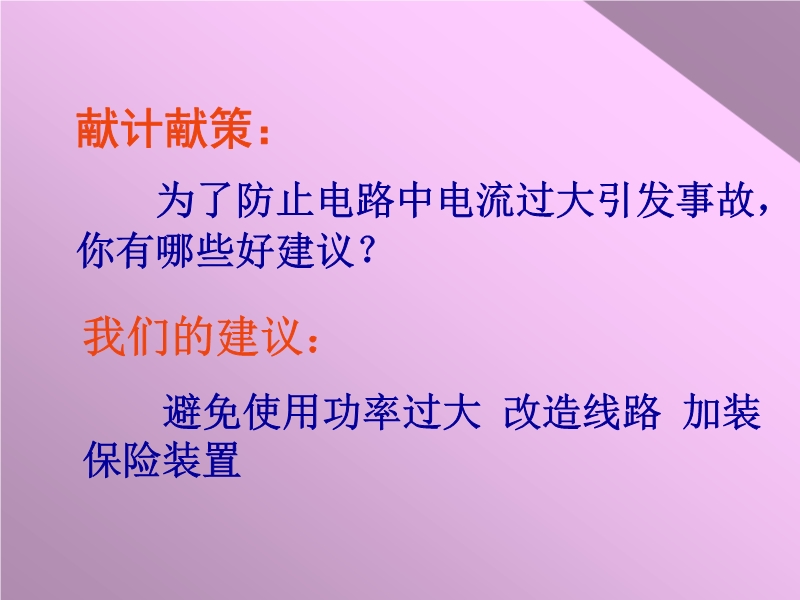 献计献策：

为了防止电路中电流过大引发事故，你有哪些好建议？

我们的建议：

避免使用功率过大 改造线路 加装保险装置